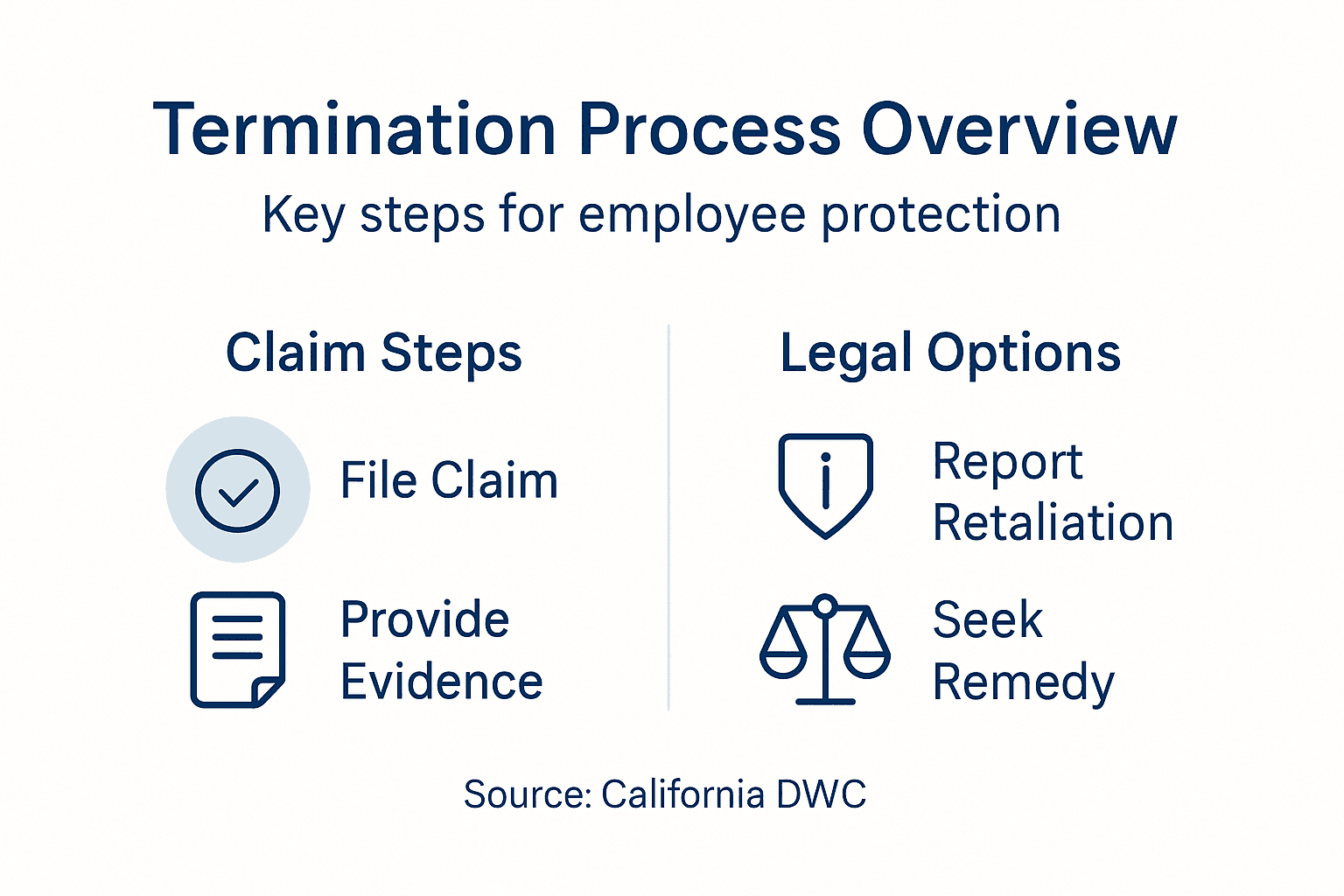 Termination Process Overview

Key steps for employee protection

Claim Steps

File Claim

Provide Evidence

Legal Options

Report Retaliation

Seek Remedy

Source: California DWC